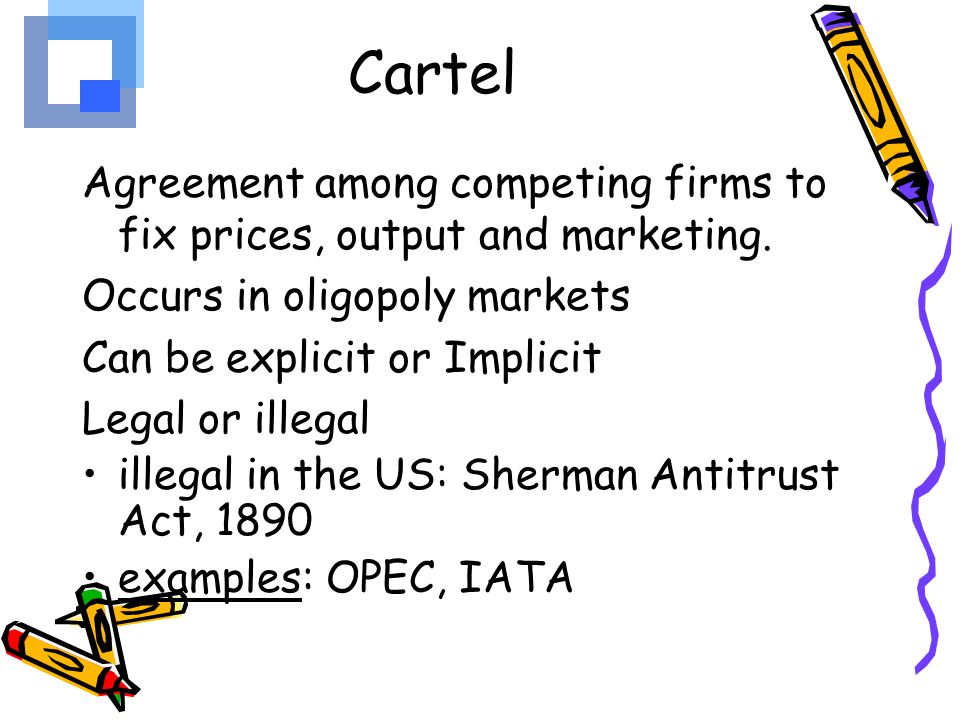 Cartel

Agreement among competing firms to fix prices, output and marketing.

Occurs in oligopoly markets

Can be explicit or Implicit

Legal or illegal

• illegal in the US: Sherman Antitrust Act, 1890

• examples: OPEC, IATA